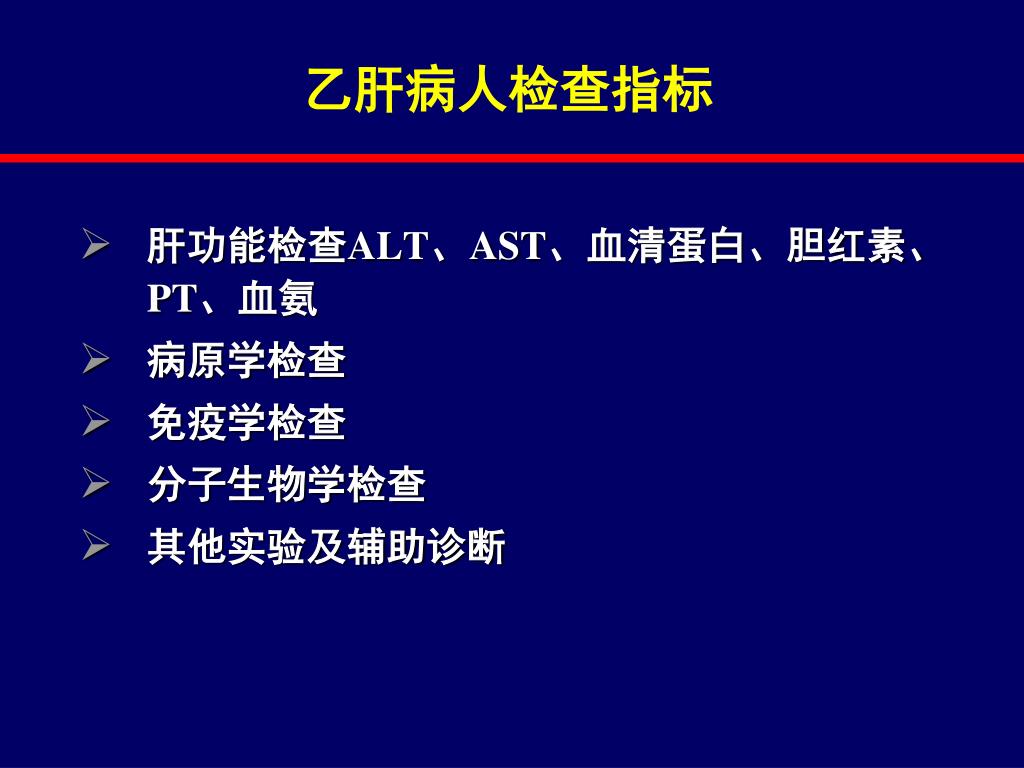 乙肝病人检查指标

➢ 肝功能检查ALT、AST、血清蛋白、胆红素、PT、血氨

➢ 病原学检查

➢ 免疫学检查

➢ 分子生物学检查

➢ 其他实验及辅助诊断